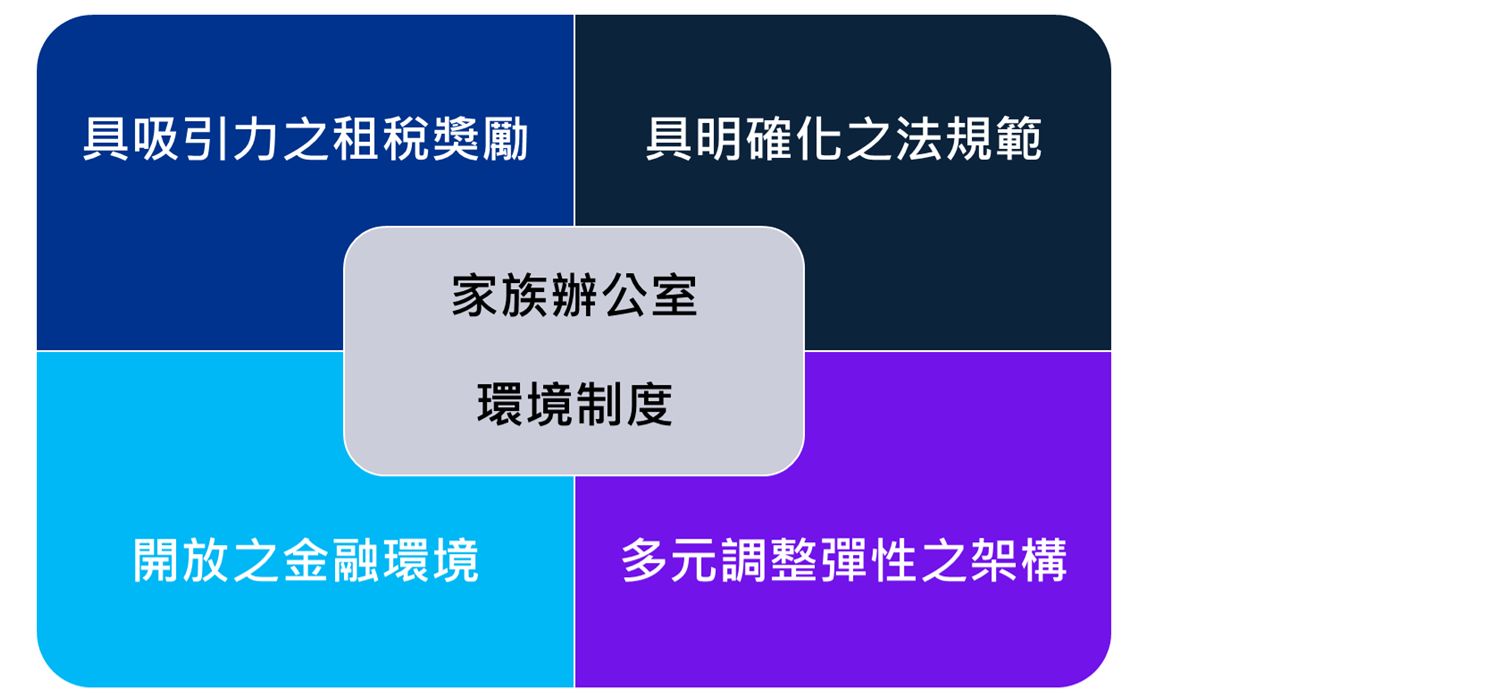 具吸引力之租稅獎勵

具明確化之法規範

家族辦公室

環境制度

開放之金融環境

多元調整彈性之架構